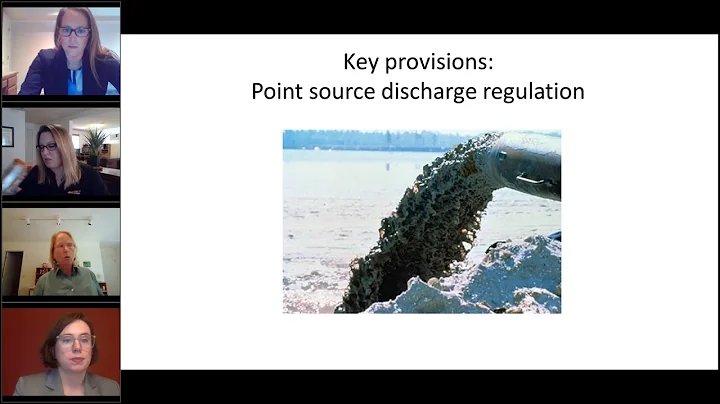 Key provisions:
Point source discharge regulation